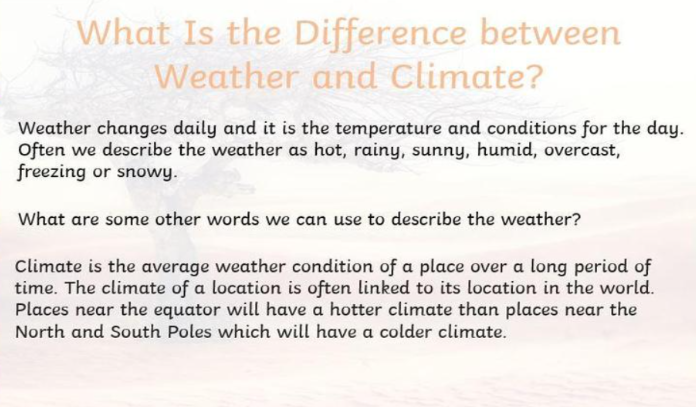 What Is the Difference between Weather and Climate?

Weather changes daily and it is the temperature and conditions for the day. Often we describe the weather as hot, rainy, sunny, humid, overcast, freezing or snowy.

What are some other words we can use to describe the weather?

Climate is the average weather condition of a place over a long period of time. The climate of a location is often linked to its location in the world. Places near the equator will have a hotter climate than places near the North and South Poles which will have a colder climate.